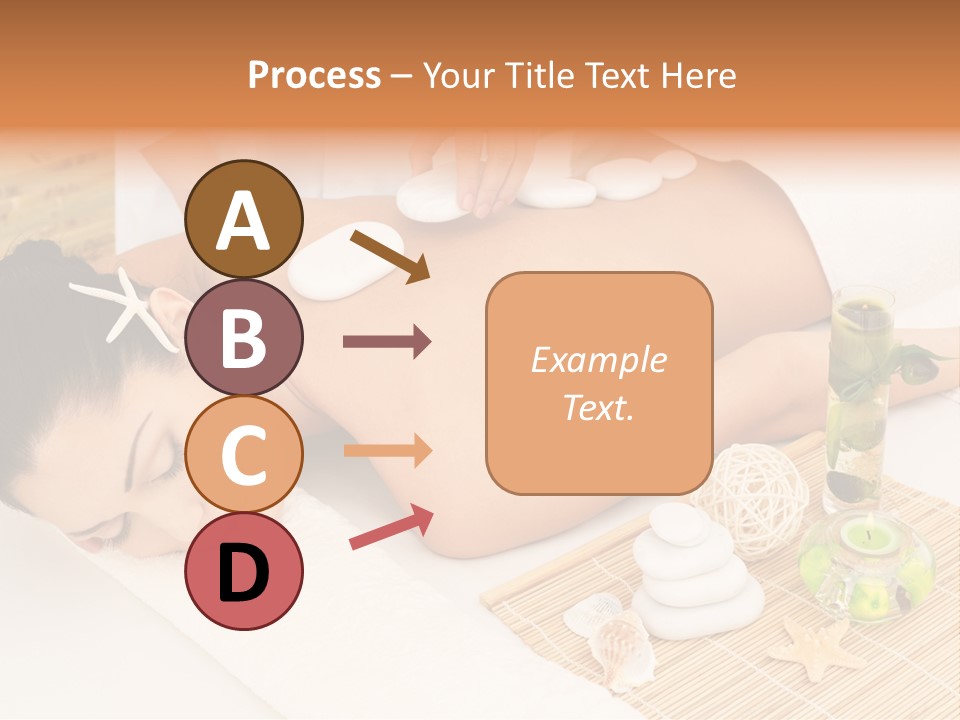 Process – Your Title Text Here

A

B

C

D

Example Text.